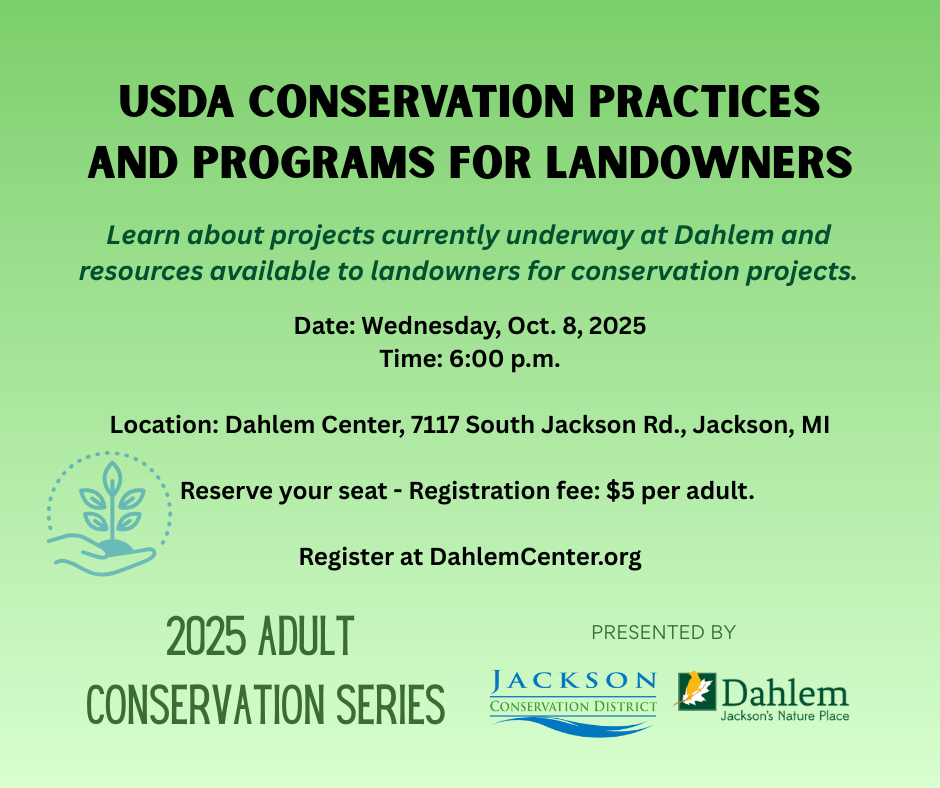 USDA CONSERVATION PRACTICES AND PROGRAMS FOR LANDOWNERS

Learn about projects currently underway at Dahlem and resources available to landowners for conservation projects.

Date: Wednesday, Oct. 8, 2025
Time: 6:00 p.m.

Location: Dahlem Center, 7117 South Jackson Rd., Jackson, MI

Reserve your seat - Registration fee: $5 per adult.

Register at DahlemCenter.org

2025 ADULT CONSERVATION SERIES

PRESENTED BY

JACKSON CONSERVATION DISTRICT

Dahlem
Jackson's Nature Place